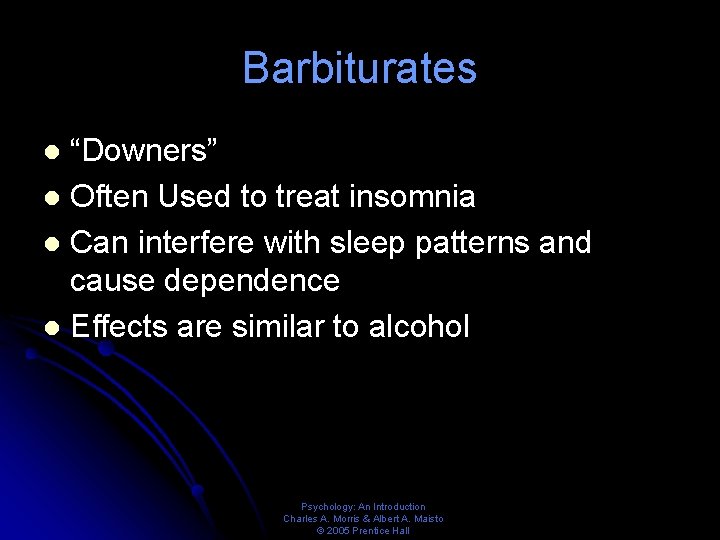 Barbiturates

- “Downers”
- Often Used to treat insomnia
- Can interfere with sleep patterns and cause dependence
- Effects are similar to alcohol

Psychology: An Introduction
Charles A. Morris & Albert A. Maisto
© 2005 Prentice Hall